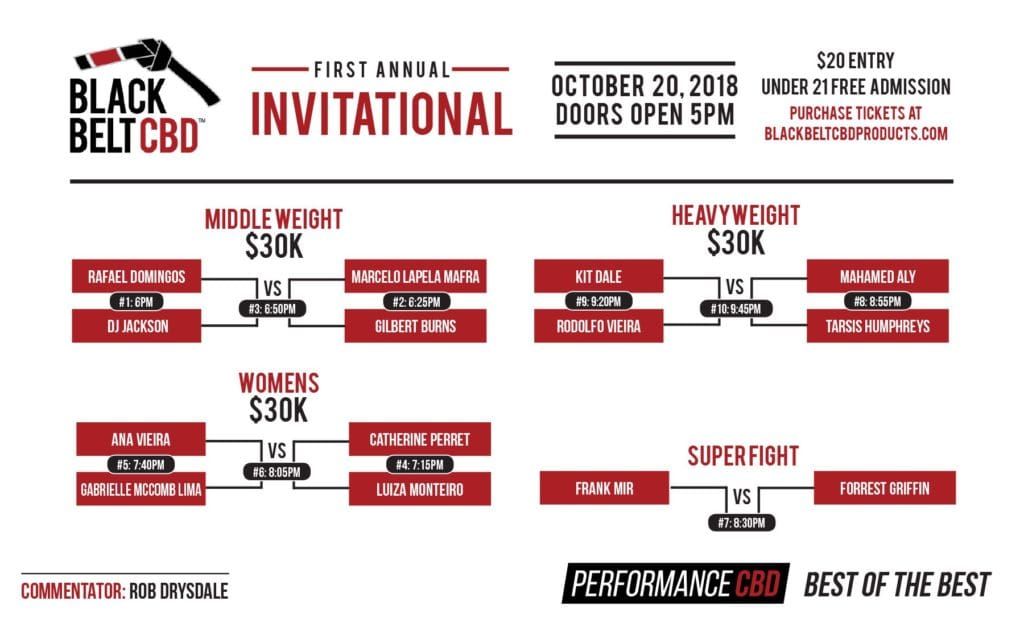 BLACK BELT CBD™

FIRST ANNUAL
INVITATIONAL

OCTOBER 20, 2018
DOORS OPEN 5PM

$20 ENTRY
UNDER 21 FREE ADMISSION
PURCHASE TICKETS AT
BLACKBELTCBDPRODUCTS.COM

MIDDLE WEIGHT
$30K

RAFAEL DOMINGOS
#1: 6PM
DJ JACKSON
VS
#3: 6:50PM
MARCELO LAPELA MAFRA
#2: 6:25PM
GILBERT BURNS

HEAVY WEIGHT
$30K

KIT DALE
#9: 9:20PM
RODOLFO VIEIRA
VS
#10: 9:45PM
MAHAMED ALY
#8: 8:55PM
TARSIS HUMPHREYS

WOMENS
$30K

ANA VIEIRA
#5: 7:40PM
GABRIELLE MCCOMB LIMA
VS
#6: 8:05PM
CATHERINE PERRET
#4: 7:15PM
LUIZA MONTEIRO

SUPER FIGHT

FRANK MIR
VS
#7: 8:30PM
FORREST GRIFFIN

COMMENTATOR: ROB DRYSDALE

PERFORMANCE CBD BEST OF THE BEST